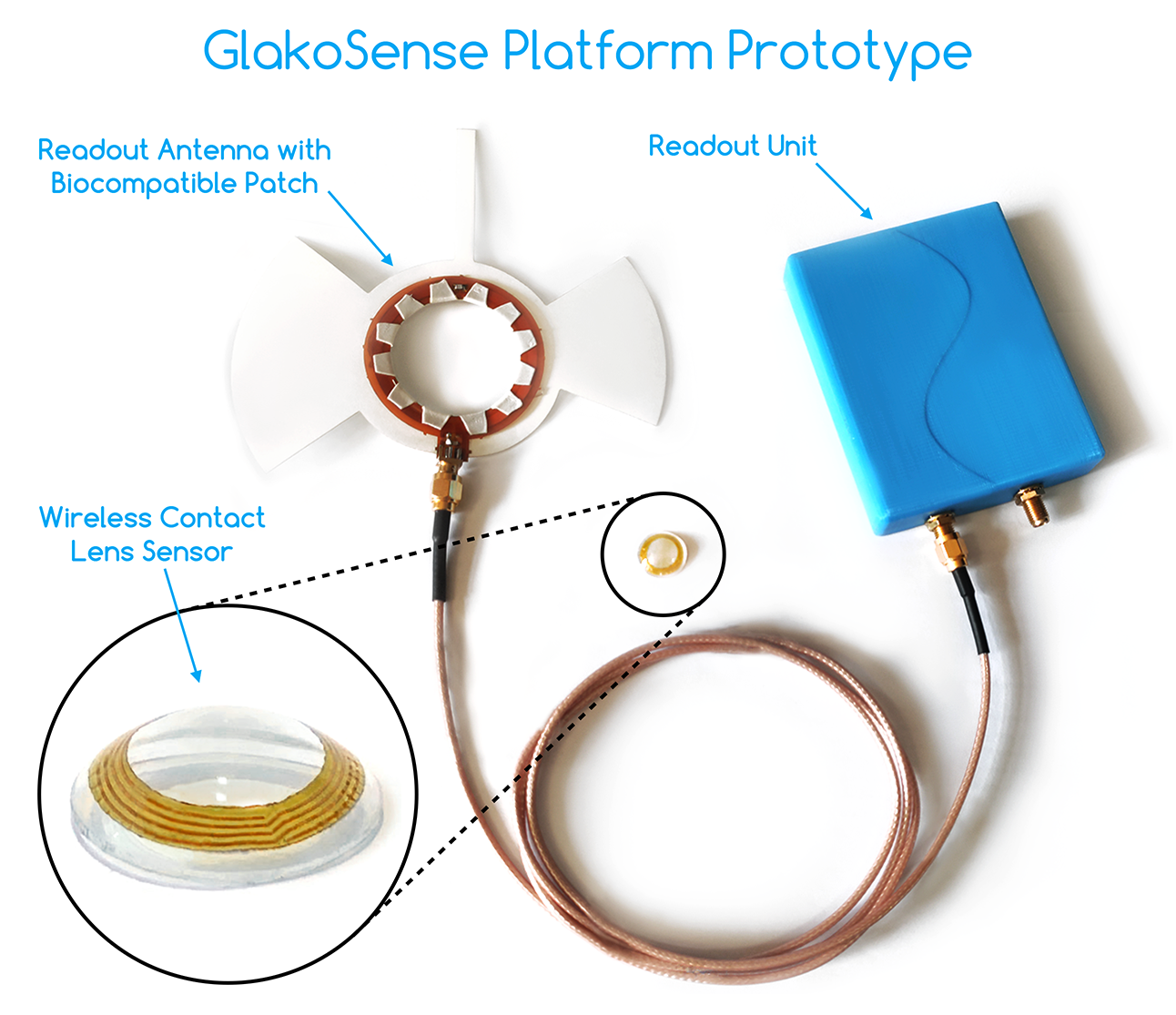 GlakoSense Platform Prototype

Readout Antenna with Biocompatible Patch

Readout Unit

Wireless Contact Lens Sensor